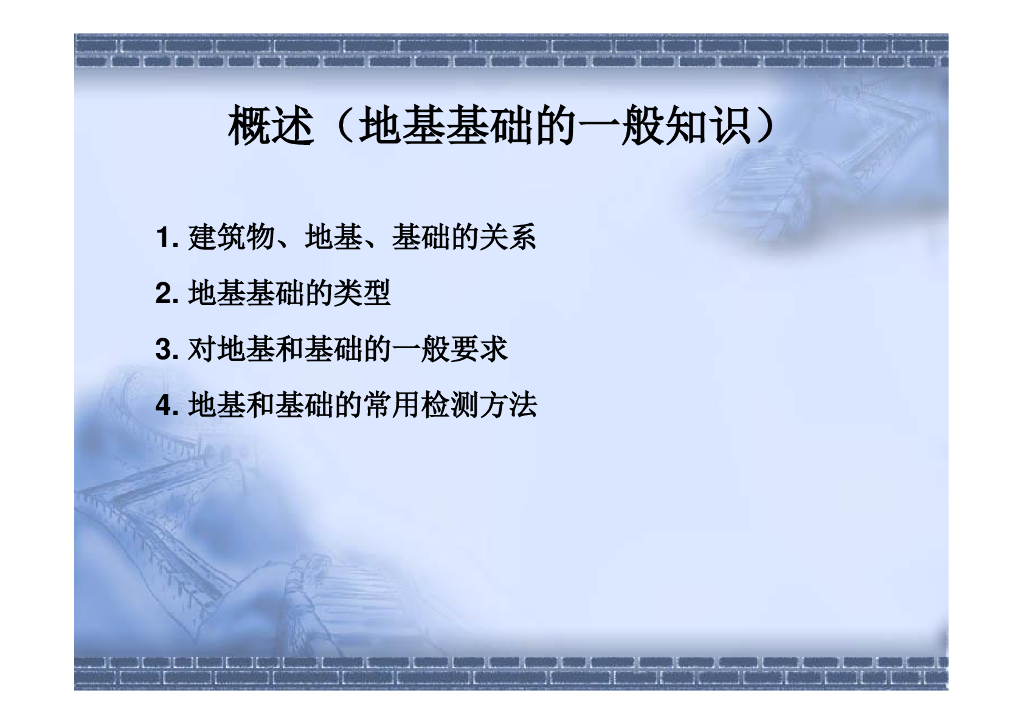 概述（地基基础的一般知识）

1. 建筑物、地基、基础的关系

2. 地基基础的类型

3. 对地基和基础的一般要求

4. 地基和基础的常用检测方法